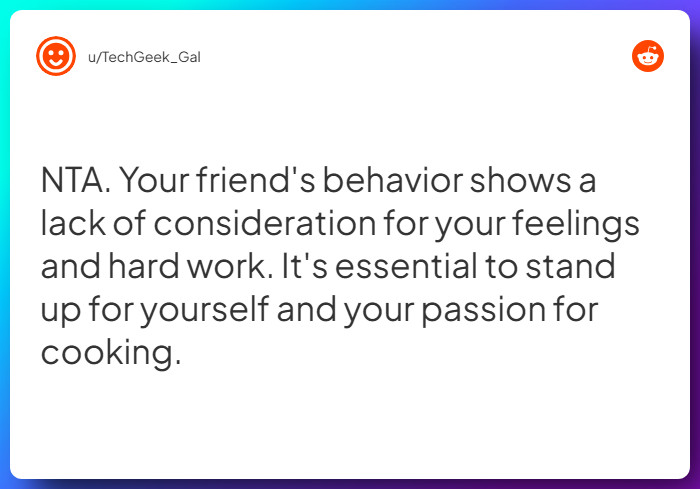 u/TechGeek_Gal

NTA. Your friend's behavior shows a lack of consideration for your feelings and hard work. It's essential to stand up for yourself and your passion for cooking.